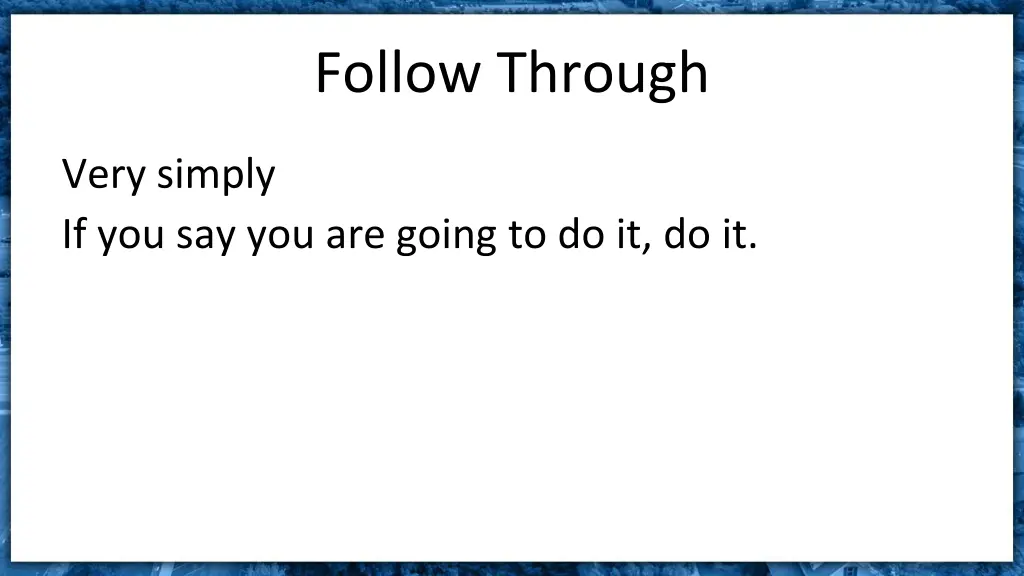 Follow Through

Very simply

If you say you are going to do it, do it.